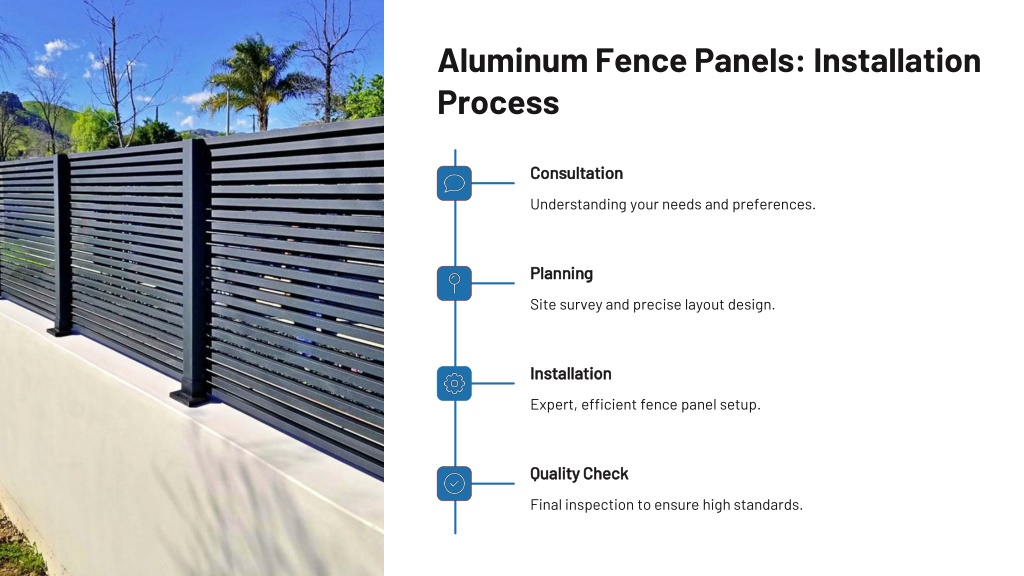 Aluminum Fence Panels: Installation Process

Consultation

Understanding your needs and preferences.

Planning

Site survey and precise layout design.

Installation

Expert, efficient fence panel setup.

Quality Check

Final inspection to ensure high standards.